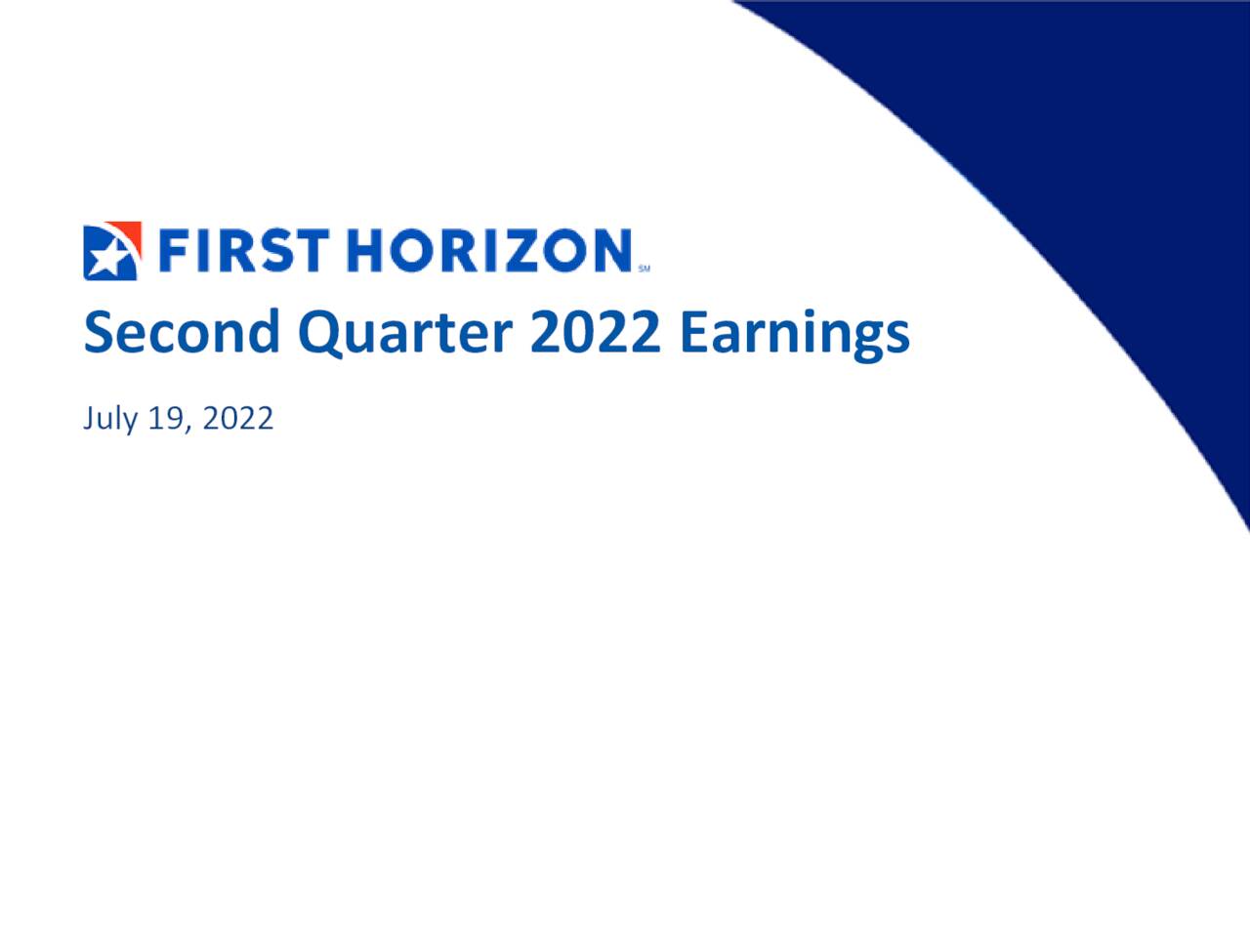 FIRST HORIZON SM

Second Quarter 2022 Earnings

July 19, 2022